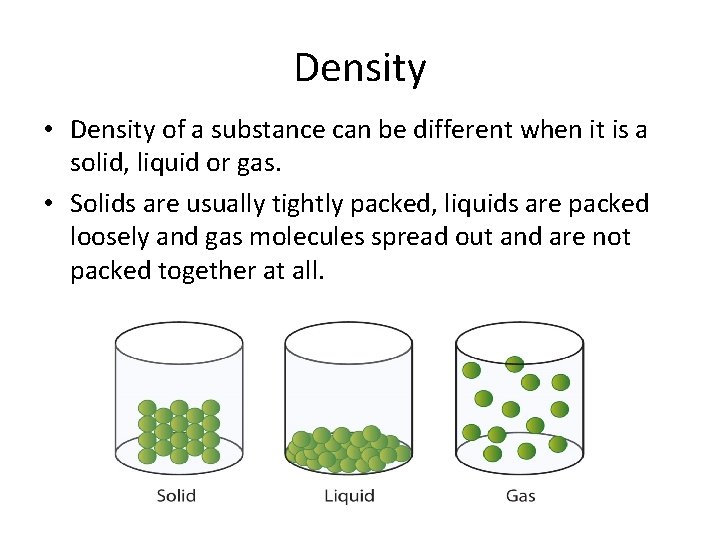 Density

• Density of a substance can be different when it is a solid, liquid or gas.

• Solids are usually tightly packed, liquids are packed loosely and gas molecules spread out and are not packed together at all.

Solid

Liquid

Gas